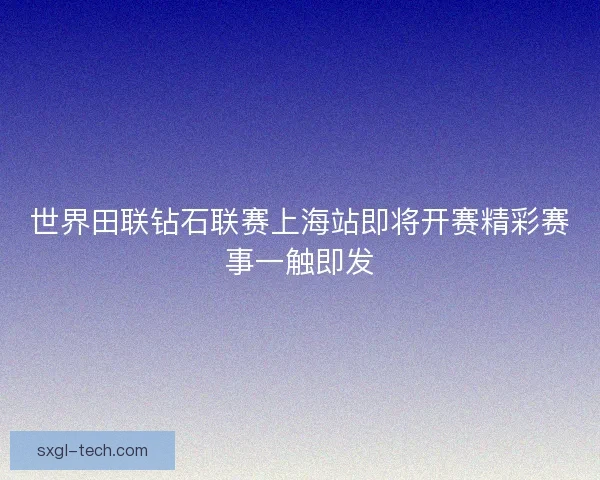 世界田联钻石联赛上海站即将开赛精彩赛事一触即发

sxgl-tech.com